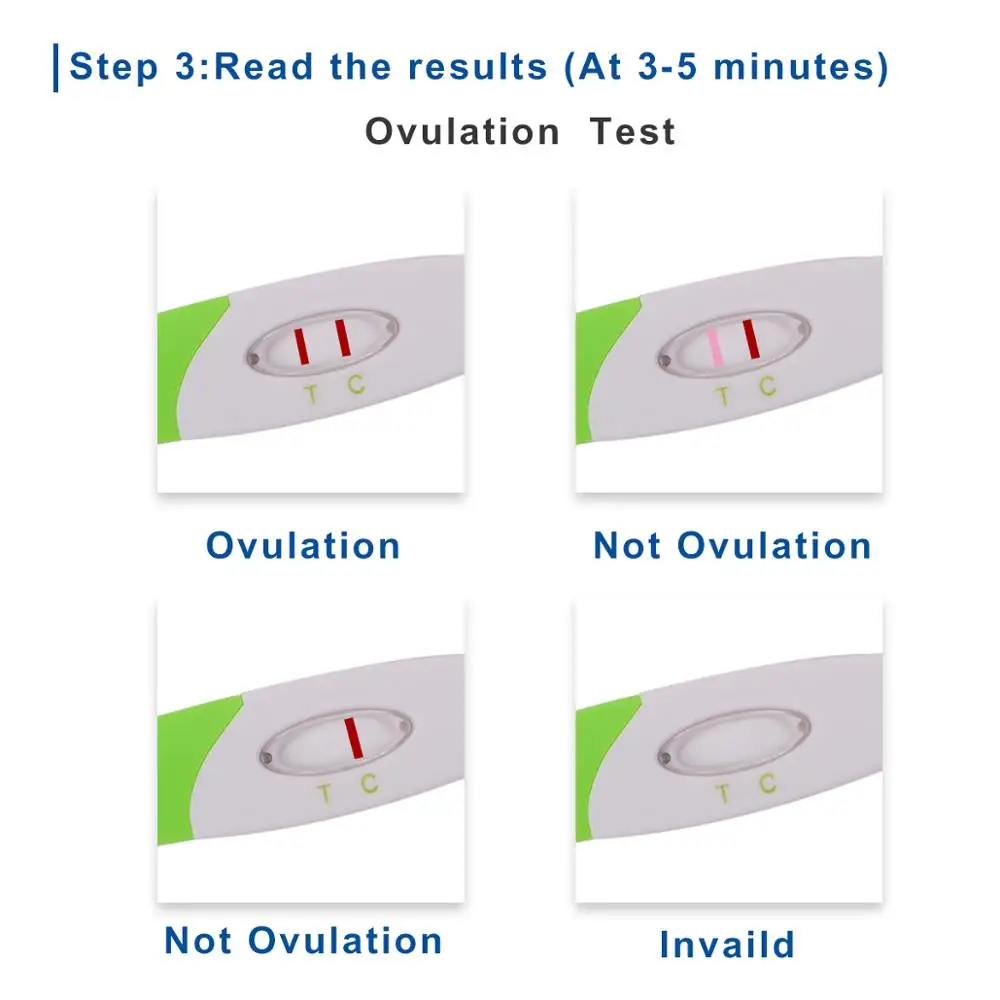 Step 3:Read the results (At 3-5 minutes)

Ovulation Test

T C

Ovulation

T C

Not Ovulation

T C

Not Ovulation

T C

Invaild